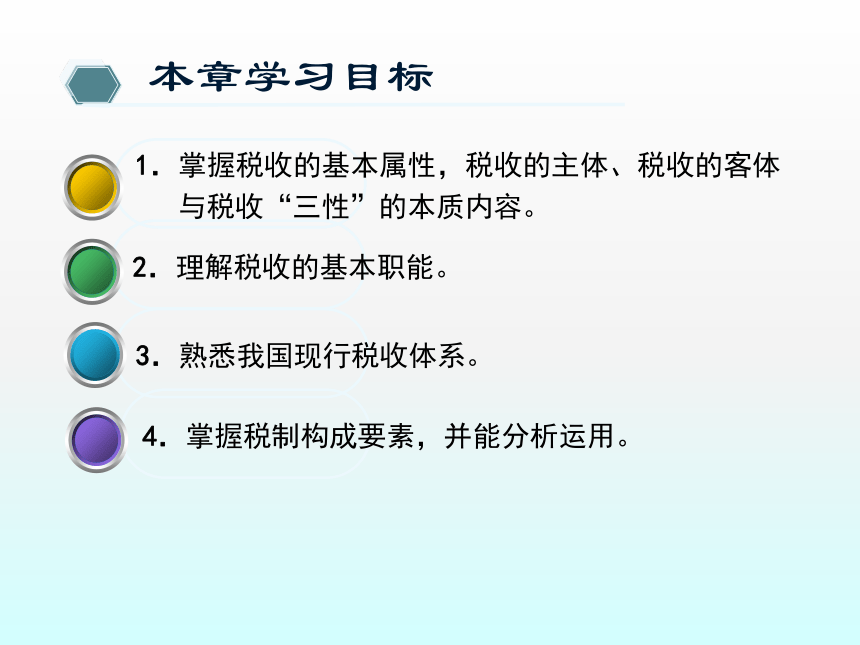 本章学习目标

1．掌握税收的基本属性，税收的主体、税收的客体与税收“三性”的本质内容。

2．理解税收的基本职能。

3．熟悉我国现行税收体系。

4．掌握税制构成要素，并能分析运用。